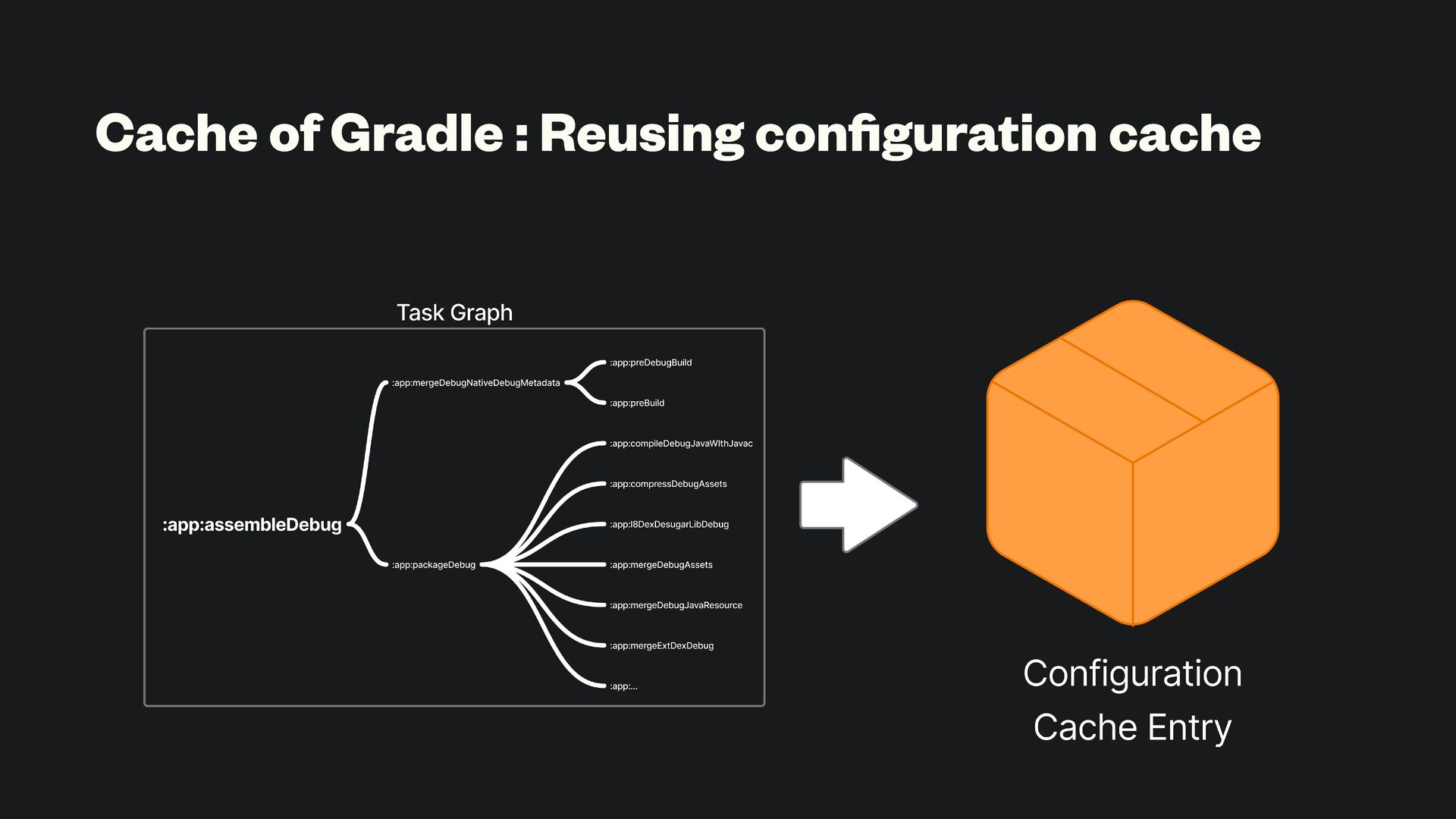 Cache of Gradle : Reusing configuration cache

Task Graph

:app:assembleDebug

:app:mergeDebugNativeDebugMetadata

:app:preDebugBuild

:app:preBuild

:app:packageDebug

:app:compileDebugJavaWIthJavac

:app:compressDebugAssets

:app:l8DexDesugarLibDebug

:app:mergeDebugAssets

:app:mergeDebugJavaResource

:app:mergeExtDexDebug

:app:...

Configuration Cache Entry